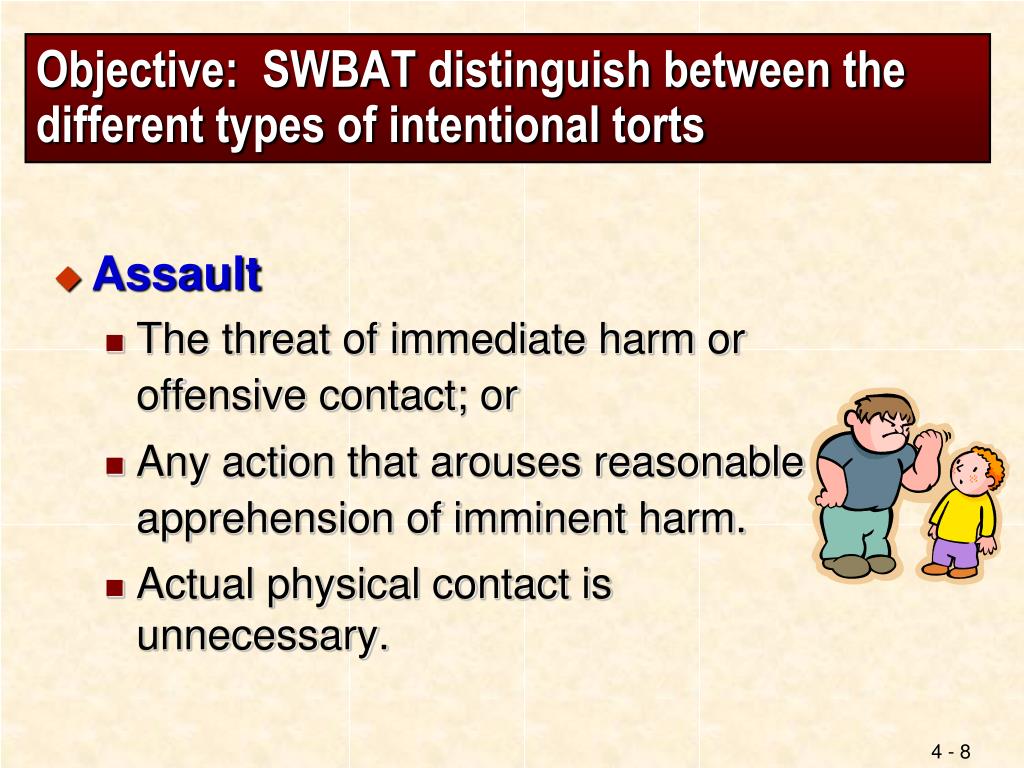 Objective: SWBAT distinguish between the different types of intentional torts

Assault

The threat of immediate harm or offensive contact; or

Any action that arouses reasonable apprehension of imminent harm.

Actual physical contact is unnecessary.

4 - 8